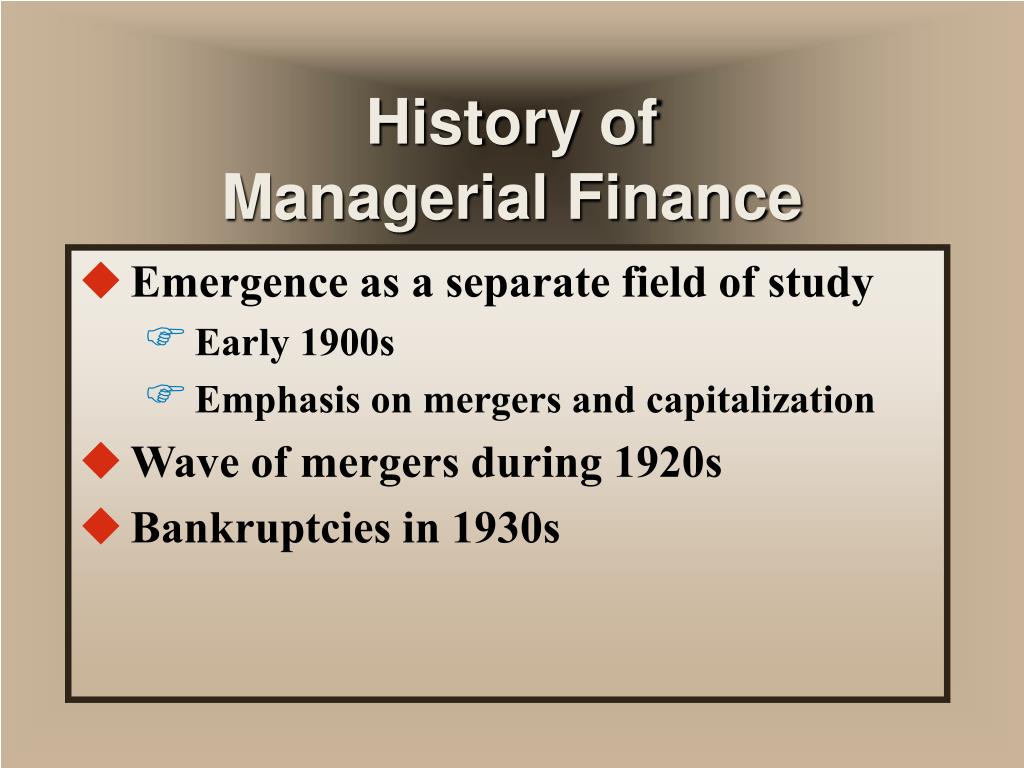 History of
Managerial Finance

Emergence as a separate field of study

Early 1900s

Emphasis on mergers and capitalization

Wave of mergers during 1920s

Bankruptcies in 1930s